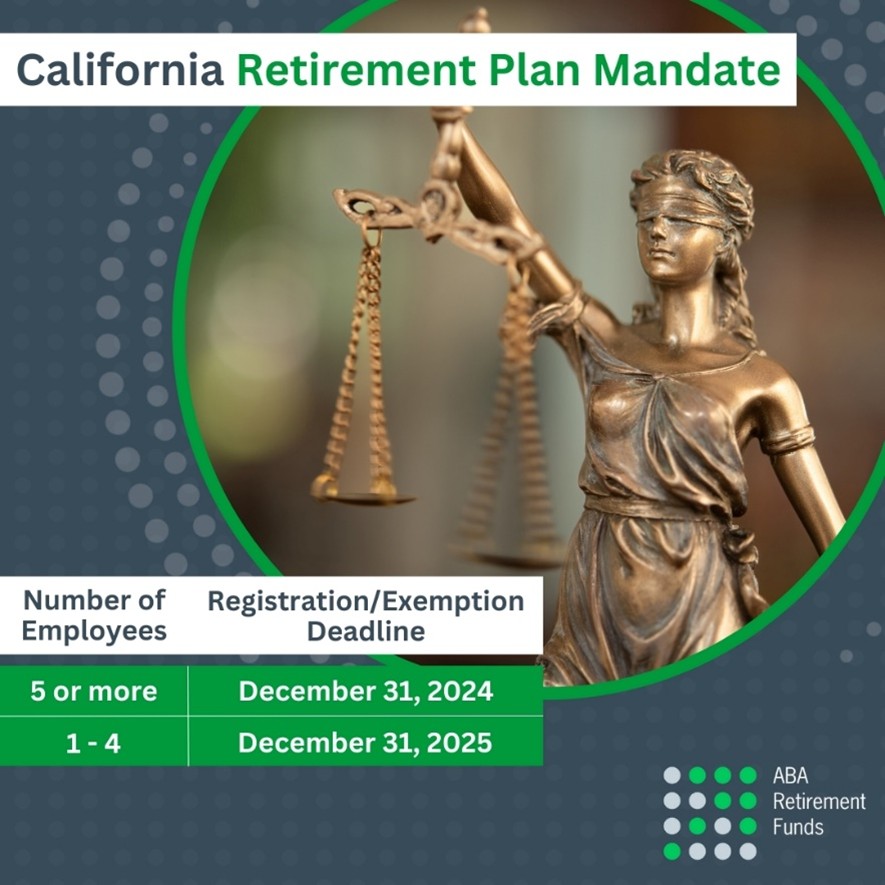 California Retirement Plan Mandate

| Number of Employees | Registration/Exemption Deadline |
|---|---|
| 5 or more | December 31, 2024 |
| 1 - 4 | December 31, 2025 |

ABA Retirement Funds